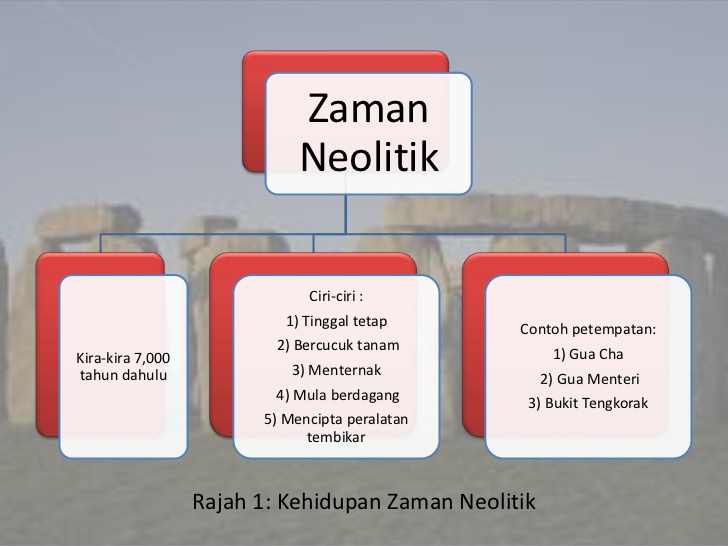 Zaman Neolitik

Kira-kira 7,000 tahun dahulu

Ciri-ciri :
1) Tinggal tetap
2) Bercucuk tanam
3) Menternak
4) Mula berdagang
5) Mencipta peralatan tembikar

Contoh petempatan:
1) Gua Cha
2) Gua Menteri
3) Bukit Tengkorak

Rajah 1: Kehidupan Zaman Neolitik